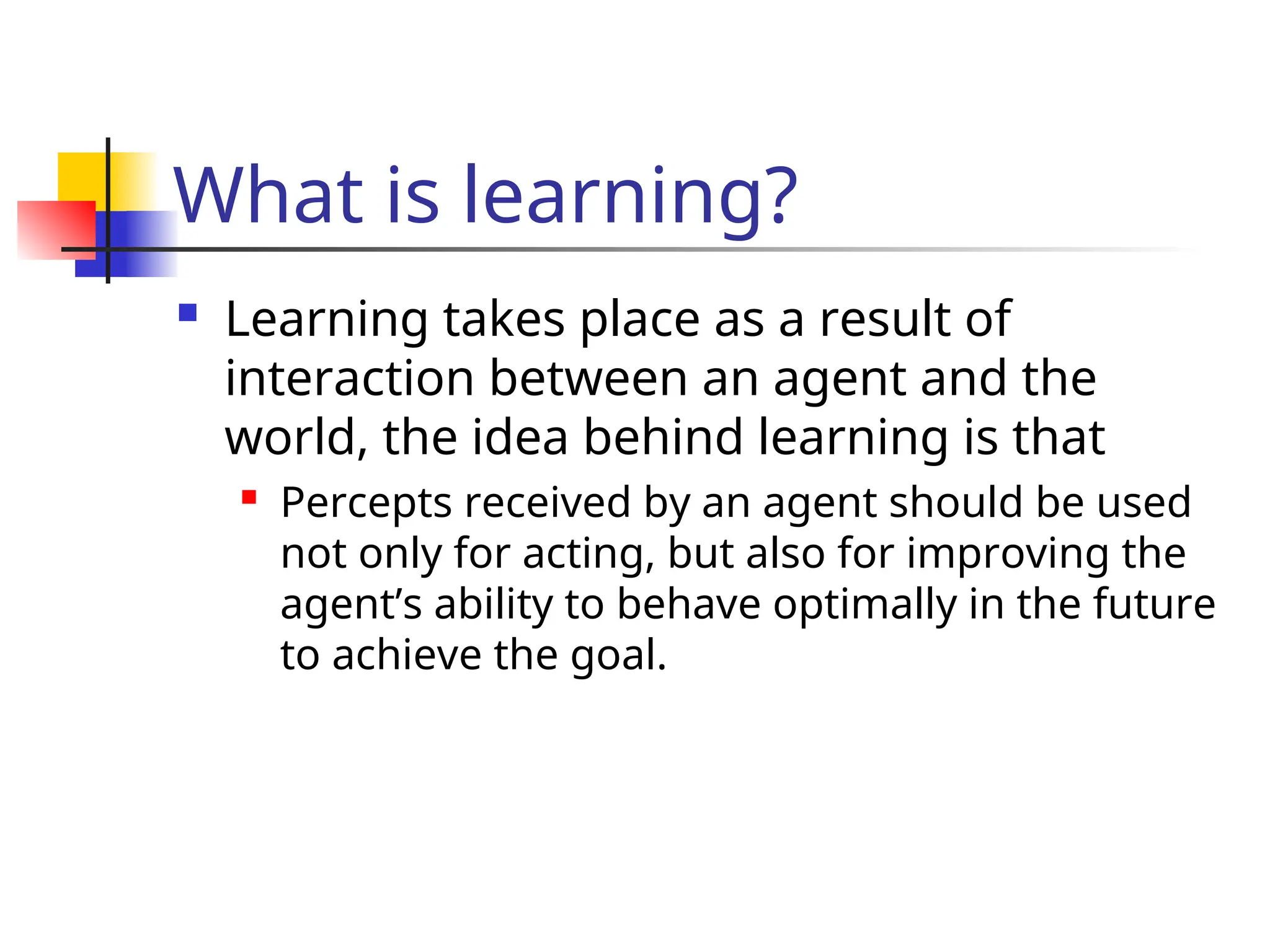 What is learning?

Learning takes place as a result of interaction between an agent and the world, the idea behind learning is that

Percepts received by an agent should be used not only for acting, but also for improving the agent’s ability to behave optimally in the future to achieve the goal.